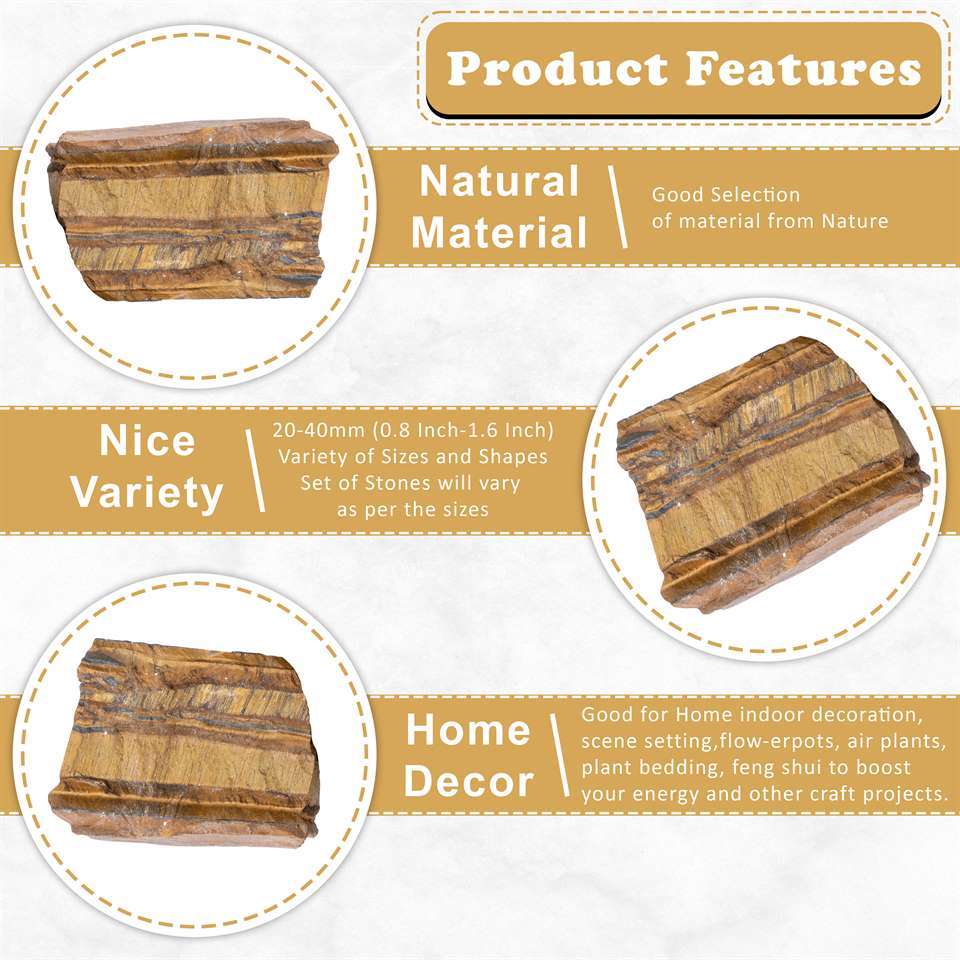 Product Features

Natural Material

Good Selection of material from Nature

Nice Variety

20-40mm (0.8 Inch-1.6 Inch) Variety of Sizes and Shapes Set of Stones will vary as per the sizes

Home Decor

Good for Home indoor decoration, scene setting,flow-erpots, air plants, plant bedding, feng shui to boost your energy and other craft projects.